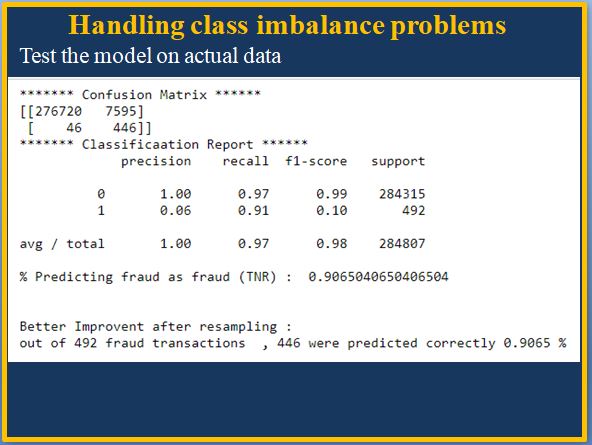 Handling class imbalance problems

Test the model on actual data

******* Confusion Matrix ******
[[276720   7595]
 [    46    446]]
******* Classificaation Report ******

|  | precision | recall | f1-score | support |
|---|---|---|---|---|
| 0 | 1.00 | 0.97 | 0.99 | 284315 |
| 1 | 0.06 | 0.91 | 0.10 | 492 |
| avg / total | 1.00 | 0.97 | 0.98 | 284807 |

% Predicting fraud as fraud (TNR) :  0.9065040650406504

Better Improvent after resampling :
out of 492 fraud transactions  , 446 were predicted correctly 0.9065 %